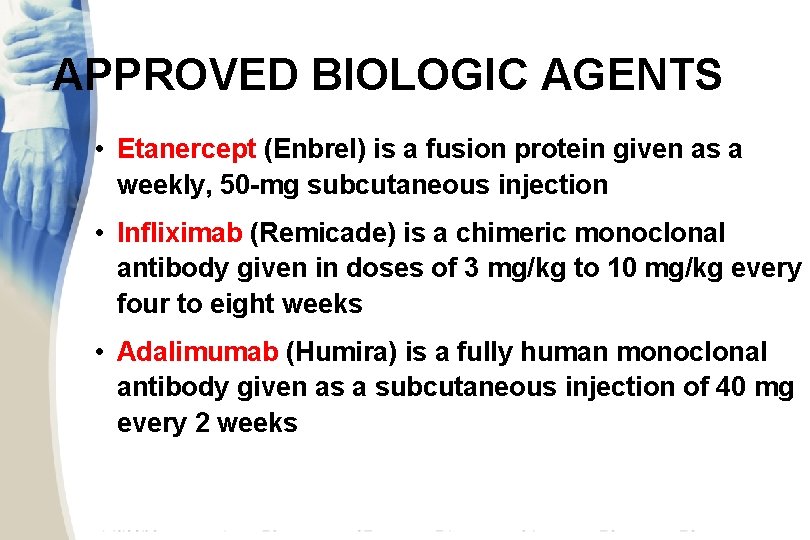 APPROVED BIOLOGIC AGENTS

• Etanercept (Enbrel) is a fusion protein given as a weekly, 50-mg subcutaneous injection

• Infliximab (Remicade) is a chimeric monoclonal antibody given in doses of 3 mg/kg to 10 mg/kg every four to eight weeks

• Adalimumab (Humira) is a fully human monoclonal antibody given as a subcutaneous injection of 40 mg every 2 weeks